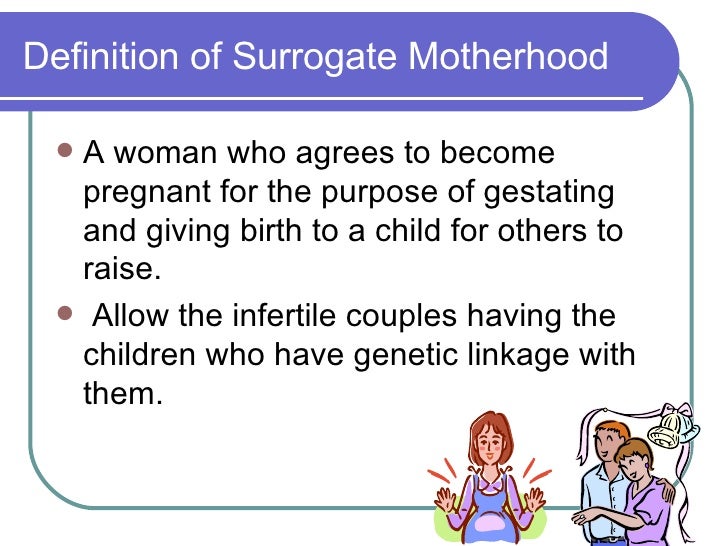 Definition of Surrogate Motherhood

- A woman who agrees to become pregnant for the purpose of gestating and giving birth to a child for others to raise.
- Allow the infertile couples having the children who have genetic linkage with them.